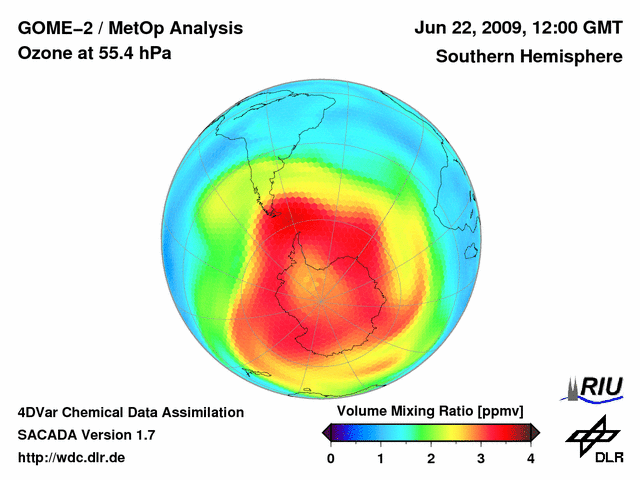 GOME−2 / MetOp Analysis
Ozone at 55.4 hPa

Jun 22, 2009, 12:00 GMT
Southern Hemisphere

4DVar Chemical Data Assimilation
SACADA Version 1.7
http://wdc.dlr.de

Volume Mixing Ratio [ppmv]
0 1 2 3 4

RIU

DLR